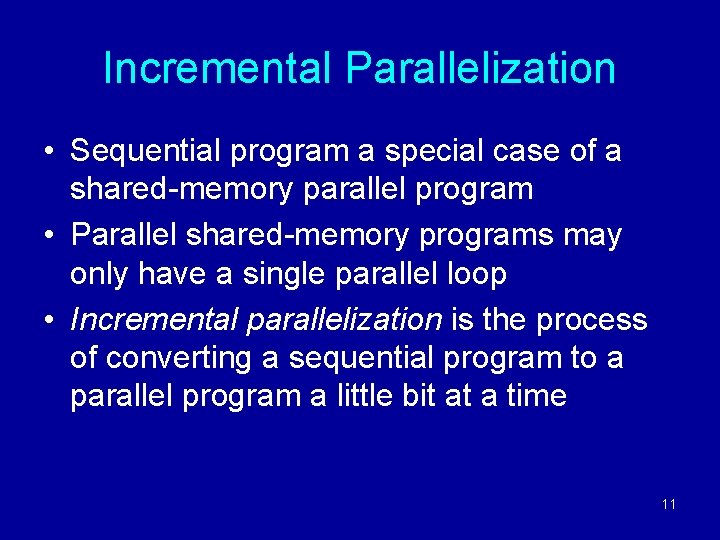 Incremental Parallelization

• Sequential program a special case of a shared-memory parallel program
• Parallel shared-memory programs may only have a single parallel loop
• Incremental parallelization is the process of converting a sequential program to a parallel program a little bit at a time

11